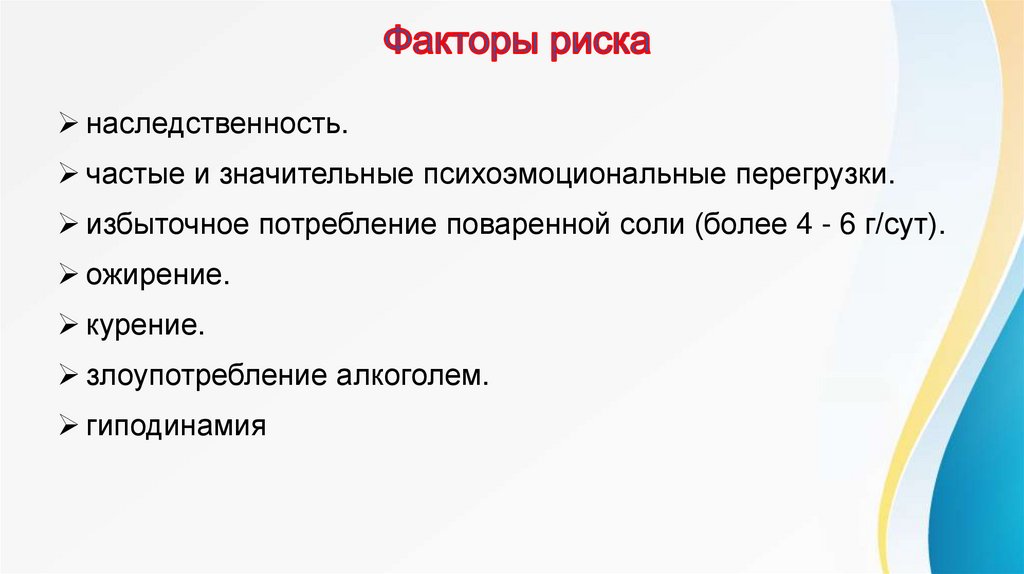 Факторы риска

➢ наследственность.

➢ частые и значительные психоэмоциональные перегрузки.

➢ избыточное потребление поваренной соли (более 4 - 6 г/сут).

➢ ожирение.

➢ курение.

➢ злоупотребление алкоголем.

➢ гиподинамия